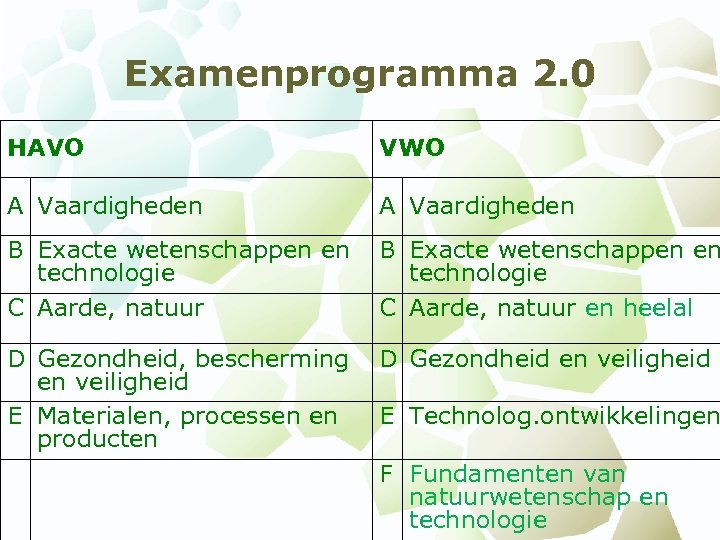 Examenprogramma 2.0

| HAVO | | VWO | |
|---|---|---|---|
| A | Vaardigheden | A | Vaardigheden |
| B | Exacte wetenschappen en technologie | B | Exacte wetenschappen en technologie |
| C | Aarde, natuur | C | Aarde, natuur en heelal |
| D | Gezondheid, bescherming en veiligheid | D | Gezondheid en veiligheid |
| E | Materialen, processen en producten | E | Technolog.ontwikkelingen |
| | | F | Fundamenten van natuurwetenschap en technologie |